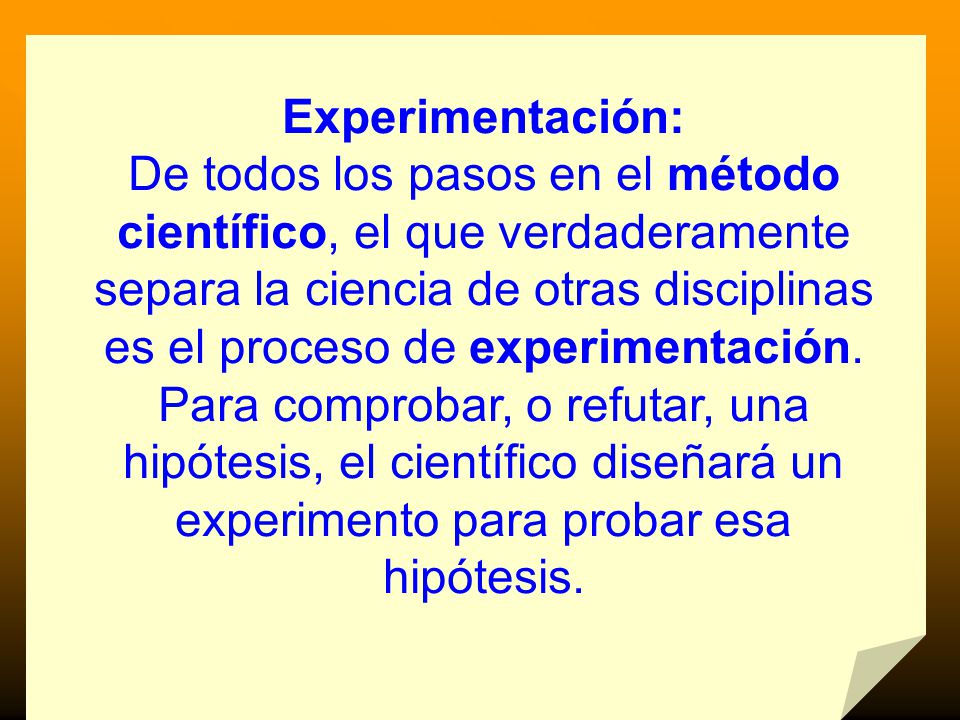 Experimentación:
De todos los pasos en el método científico, el que verdaderamente separa la ciencia de otras disciplinas es el proceso de experimentación. Para comprobar, o refutar, una hipótesis, el científico diseñará un experimento para probar esa hipótesis.